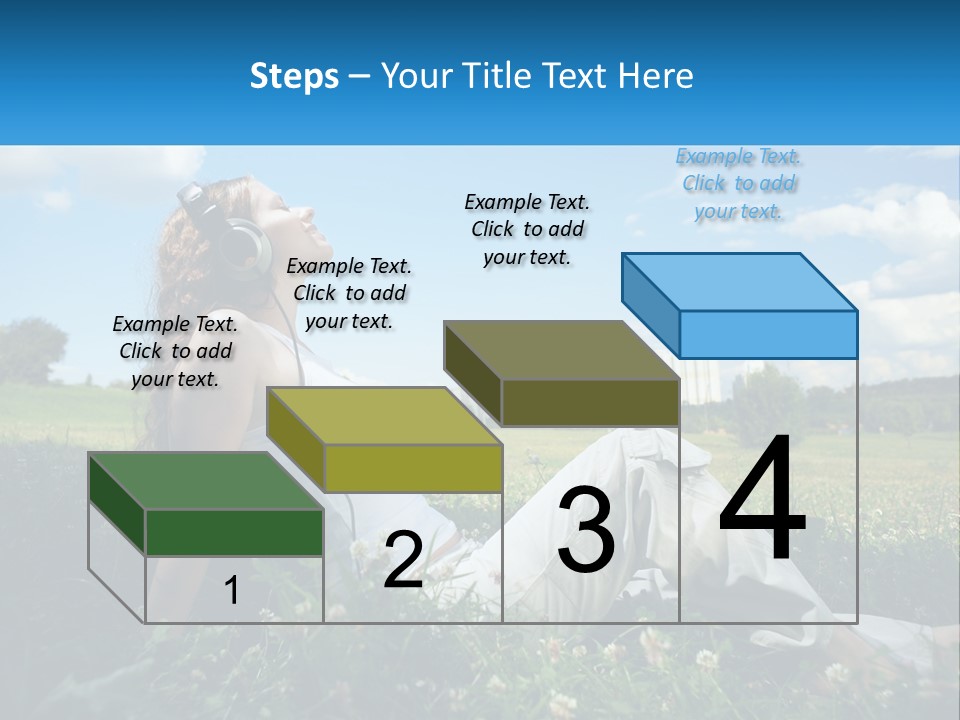 Steps – Your Title Text Here

Example Text. Click to add your text.

Example Text. Click to add your text.

Example Text. Click to add your text.

Example Text. Click to add your text.

1

2

3

4